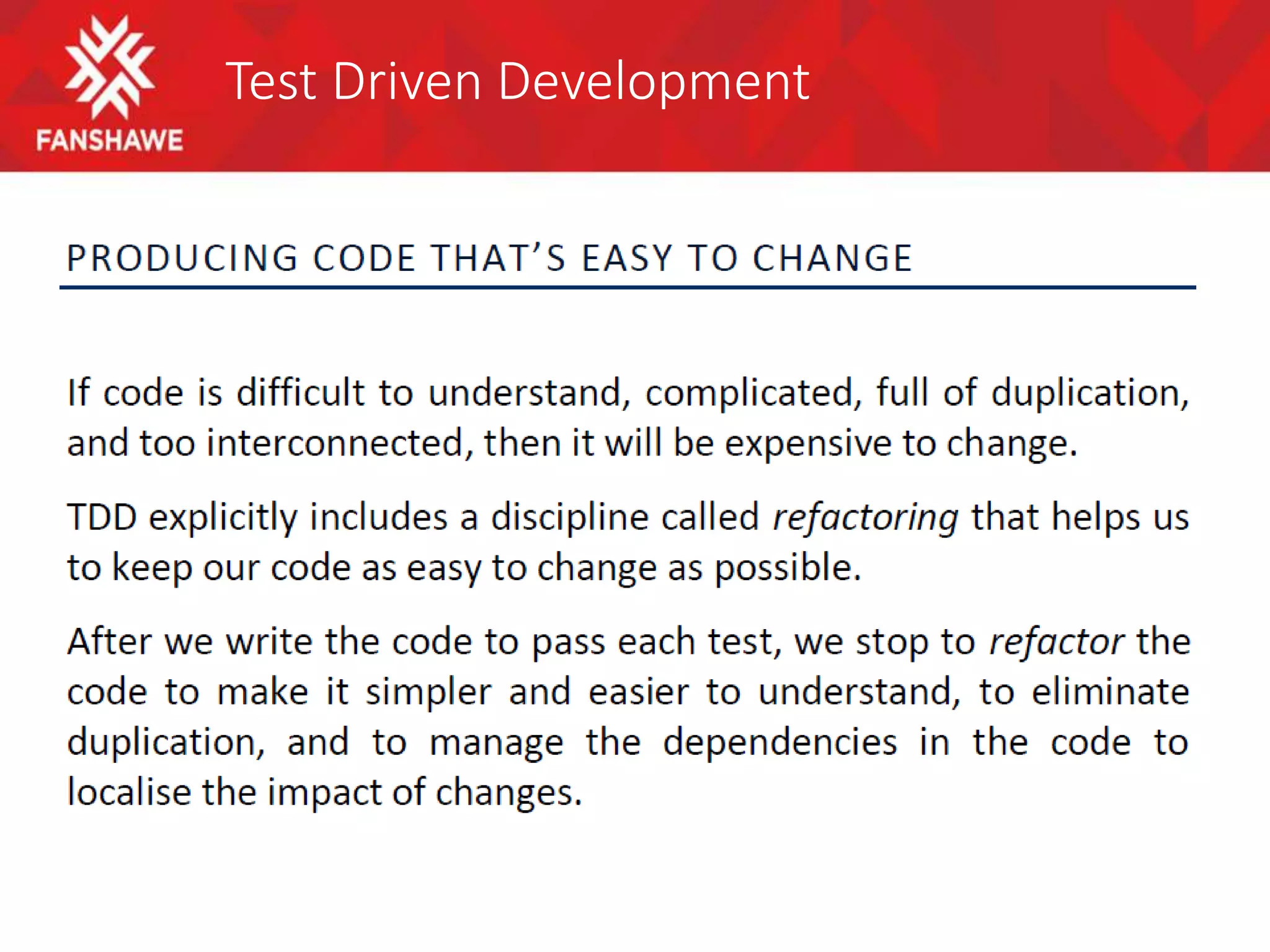 FANSHAWE

Test Driven Development

PRODUCING CODE THAT'S EASY TO CHANGE

If code is difficult to understand, complicated, full of duplication, and too interconnected, then it will be expensive to change.

TDD explicitly includes a discipline called refactoring that helps us to keep our code as easy to change as possible.

After we write the code to pass each test, we stop to refactor the code to make it simpler and easier to understand, to eliminate duplication, and to manage the dependencies in the code to localise the impact of changes.